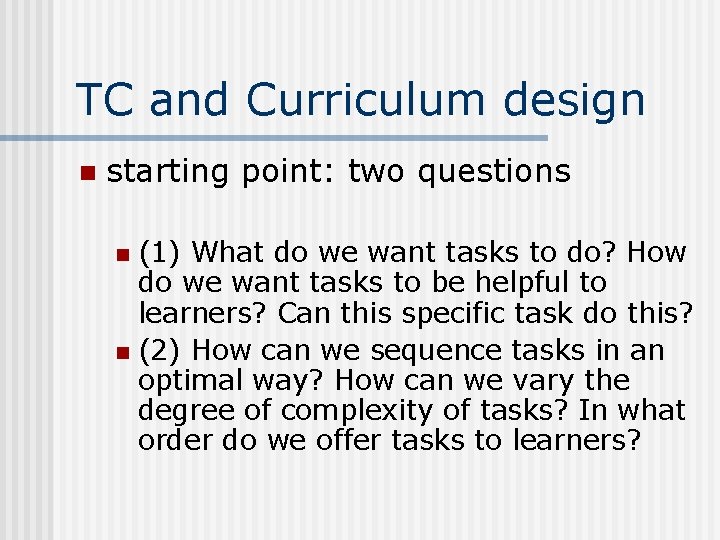 TC and Curriculum design

starting point: two questions

(1) What do we want tasks to do? How do we want tasks to be helpful to learners? Can this specific task do this?

(2) How can we sequence tasks in an optimal way? How can we vary the degree of complexity of tasks? In what order do we offer tasks to learners?